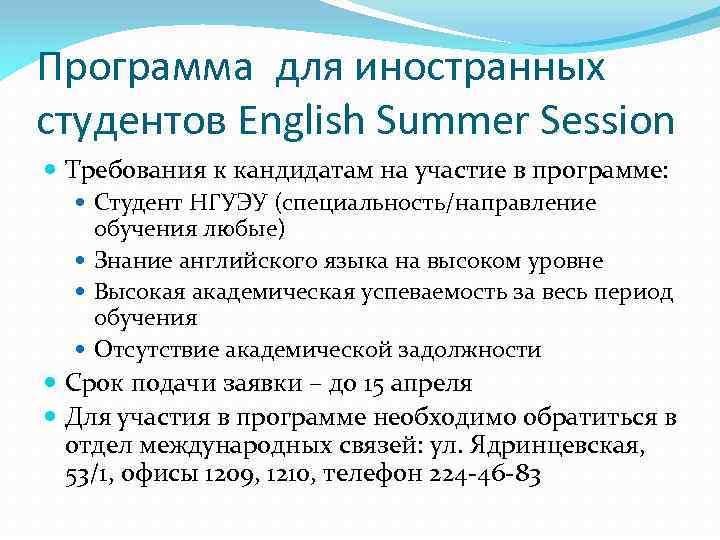 Программа для иностранных студентов English Summer Session

Требования к кандидатам на участие в программе:

Студент НГУЭУ (специальность/направление обучения любые)

Знание английского языка на высоком уровне

Высокая академическая успеваемость за весь период обучения

Отсутствие академической задолжности

Срок подачи заявки – до 15 апреля

Для участия в программе необходимо обратиться в отдел международных связей: ул. Ядринцевская, 53/1, офисы 1209, 1210, телефон 224-46-83